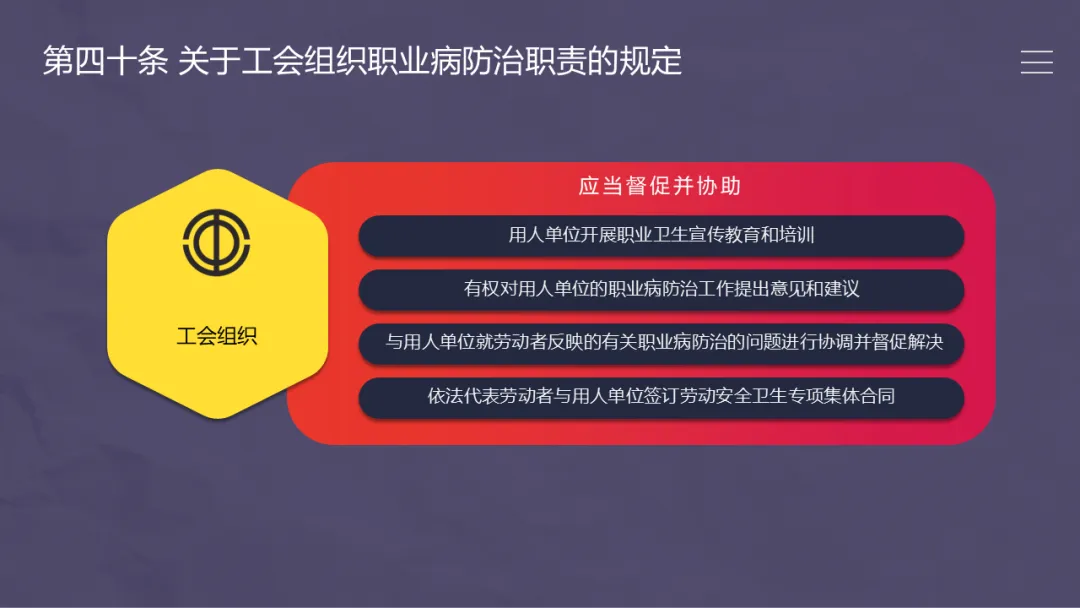 第四十条 关于工会组织职业病防治职责的规定

工会组织

应当督促并协助

用人单位开展职业卫生宣传教育和培训

有权对用人单位的职业病防治工作提出意见和建议

与用人单位就劳动者反映的有关职业病防治的问题进行协调并督促解决

依法代表劳动者与用人单位签订劳动安全卫生专项集体合同